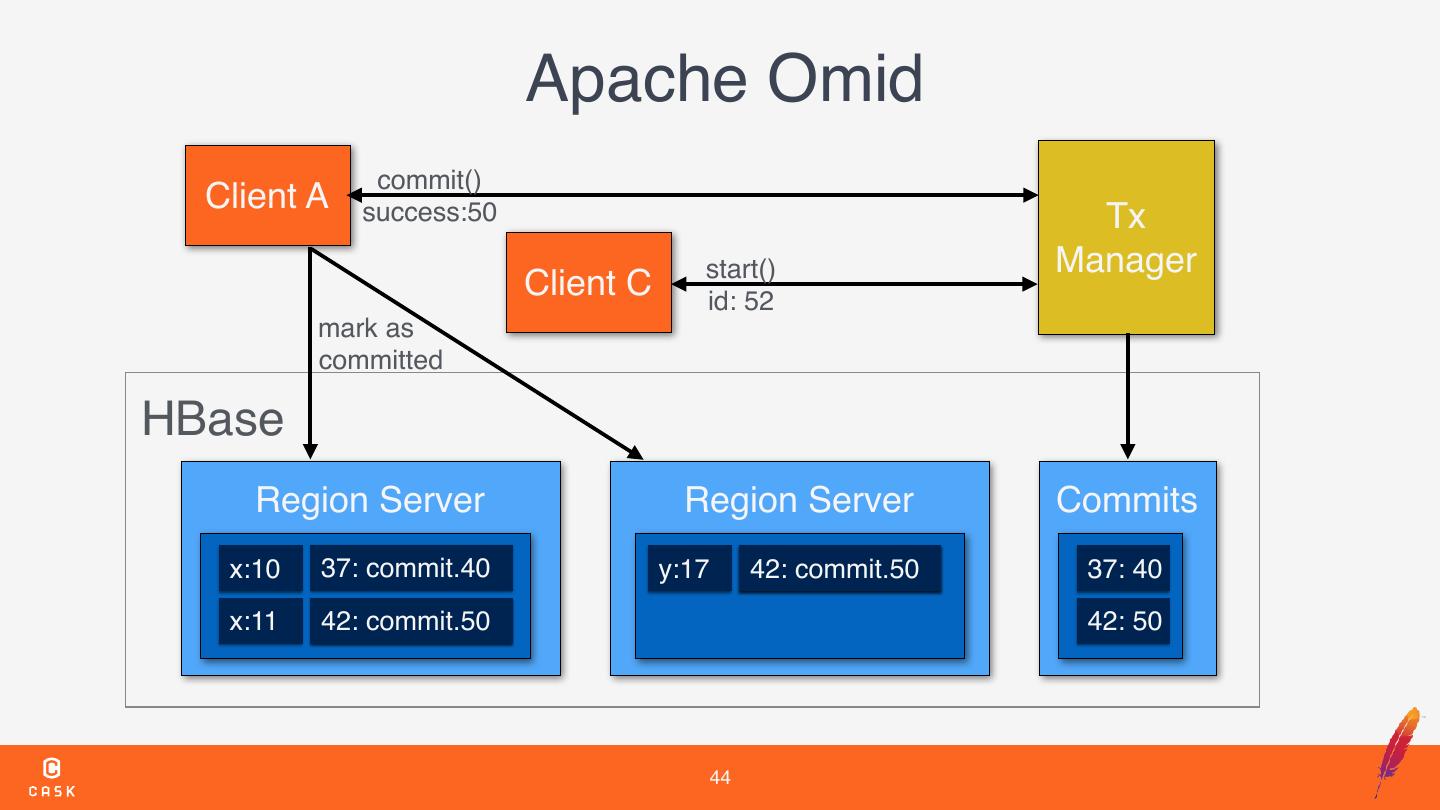 Apache Omid

Client A

commit()
success:50

Tx Manager

Client C

start()
id: 52

mark as committed

HBase

Region Server

| x:10 | 37: commit.40 |
|---|---|
| x:11 | 42: commit.50 |

Region Server

| y:17 | 42: commit.50 |
|---|---|

Commits

37: 40
42: 50

CASK

44